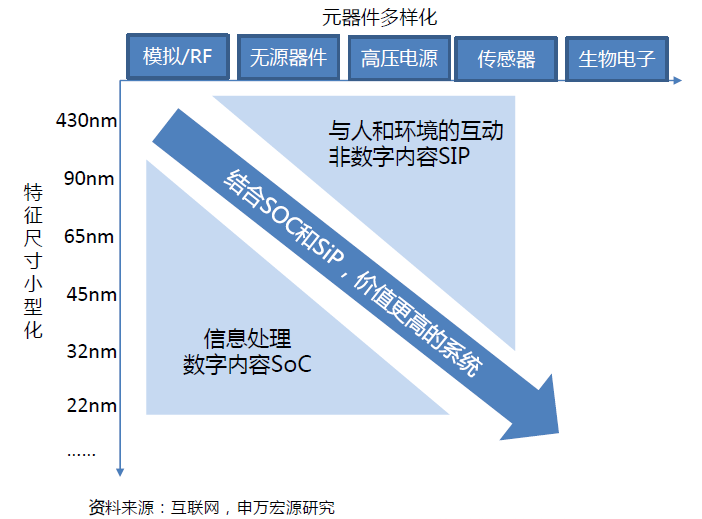 元器件多样化

模拟/RF

无源器件

高压电源

传感器

生物电子

特征尺寸小型化

430nm

90nm

65nm

45nm

32nm

22nm

……

与人和环境的互动
非数字内容SIP

结合SOC和SiP，价值更高的系统

信息处理
数字内容SoC

资料来源：互联网，申万宏源研究